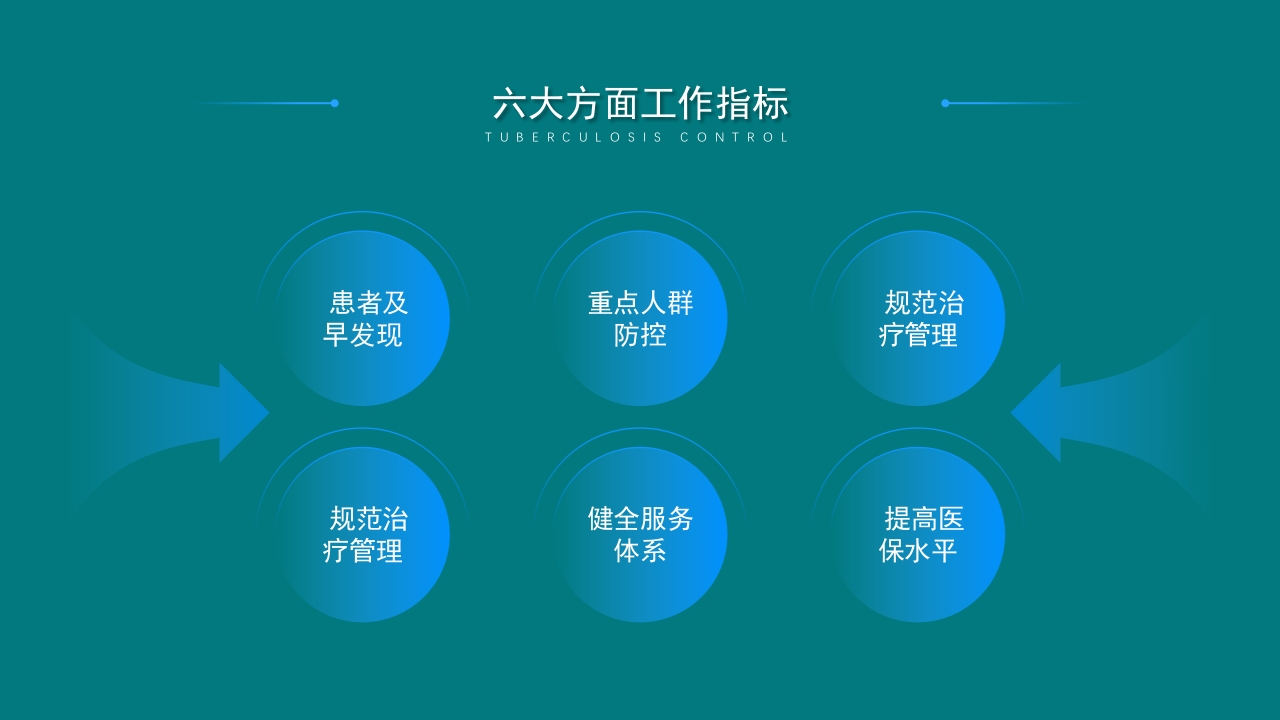 六大方面工作指标

TUBERCULOSIS CONTROL

患者及早发现

重点人群防控

规范治疗管理

规范治疗管理

健全服务体系

提高医保水平